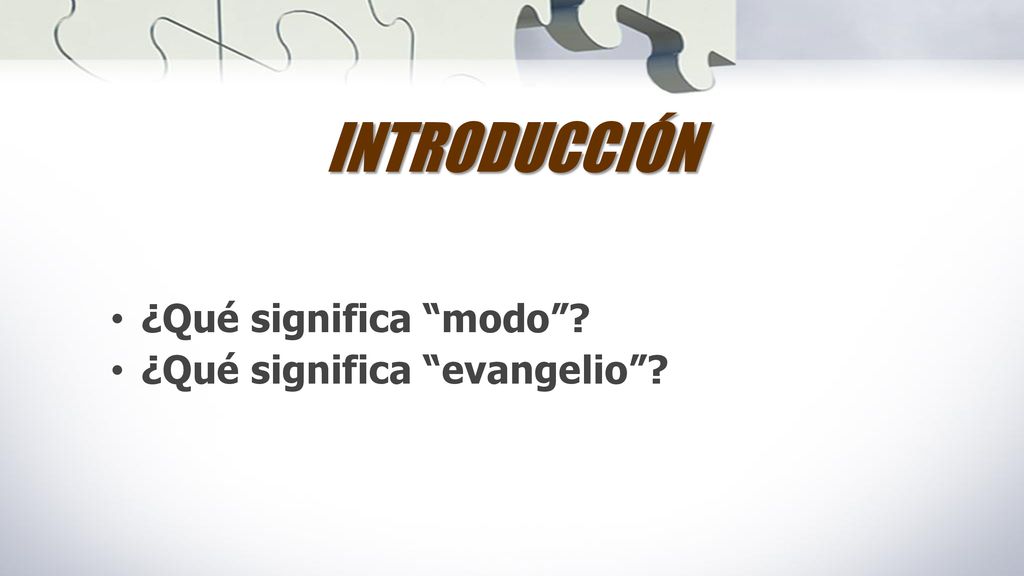 INTRODUCCIÓN

• ¿Qué significa “modo”?
• ¿Qué significa “evangelio”?